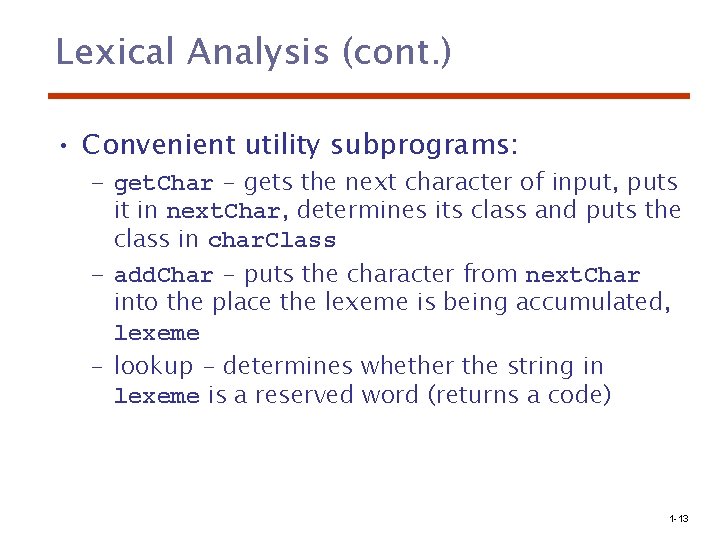 Lexical Analysis (cont.)

• Convenient utility subprograms:
– getChar – gets the next character of input, puts it in nextChar, determines its class and puts the class in charClass
– addChar – puts the character from nextChar into the place the lexeme is being accumulated, lexeme
– lookup – determines whether the string in lexeme is a reserved word (returns a code)

1-13